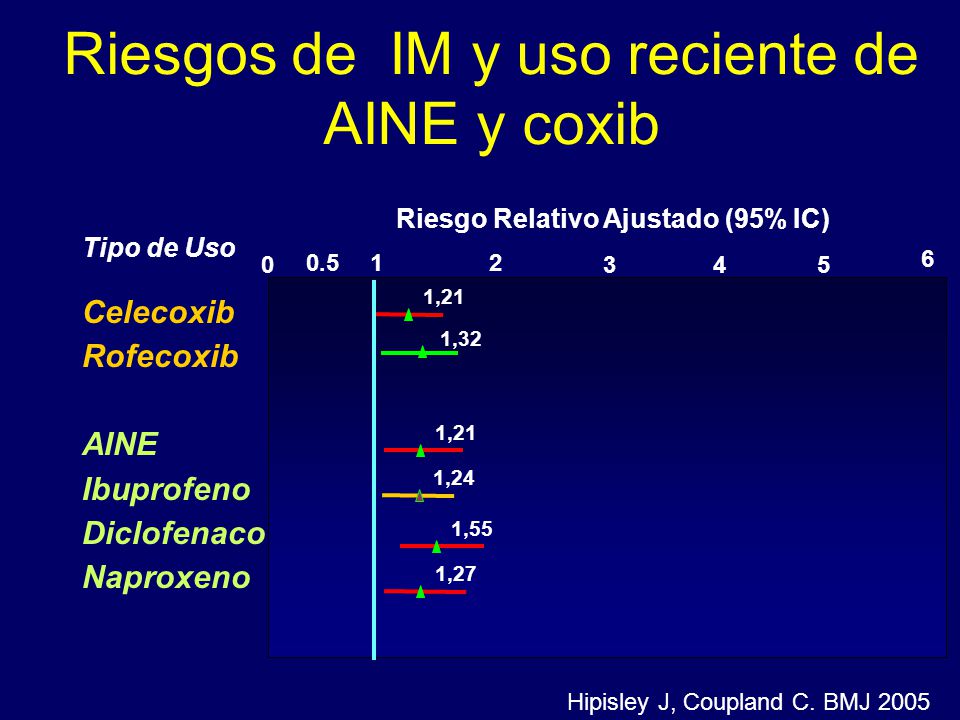 Riesgos de IM y uso reciente de AINE y coxib

Riesgo Relativo Ajustado (95% IC)

Tipo de Uso

0 0.5 1 2 3 4 5 6

Celecoxib
1,21

Rofecoxib
1,32

AINE
1,21

Ibuprofeno
1,24

Diclofenaco
1,55

Naproxeno
1,27

Hipisley J, Coupland C. BMJ 2005